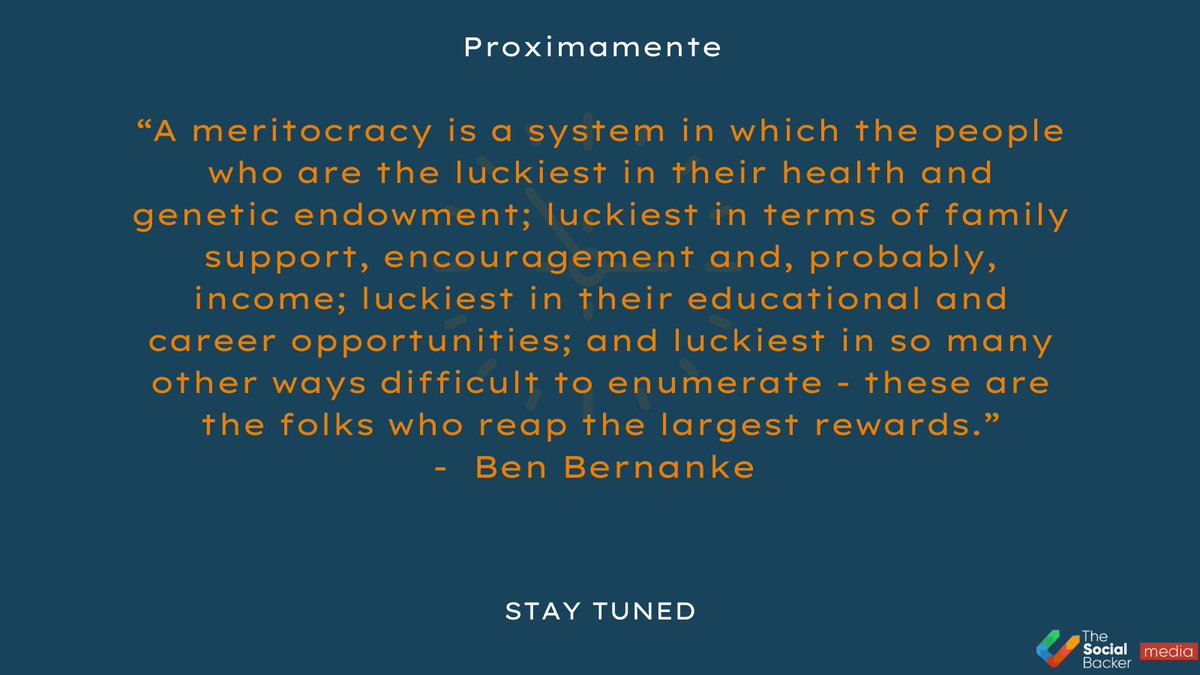 Proximamente

“A meritocracy is a system in which the people who are the luckiest in their health and genetic endowment; luckiest in terms of family support, encouragement and, probably, income; luckiest in their educational and career opportunities; and luckiest in so many other ways difficult to enumerate - these are the folks who reap the largest rewards.”
- Ben Bernanke

STAY TUNED

The Social Backer media